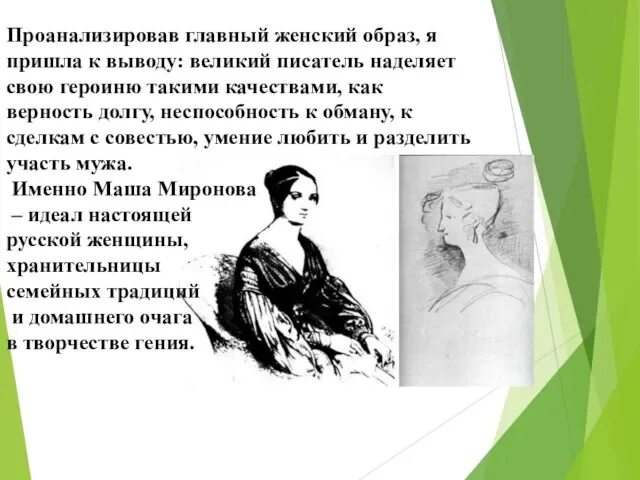 Проанализировав главный женский образ, я пришла к выводу: великий писатель наделяет свою героиню такими качествами, как верность долгу, неспособность к обману, к сделкам с совестью, умение любить и разделить участь мужа.

Именно Маша Миронова – идеал настоящей русской женщины, хранительницы семейных традиций и домашнего очага в творчестве гения.